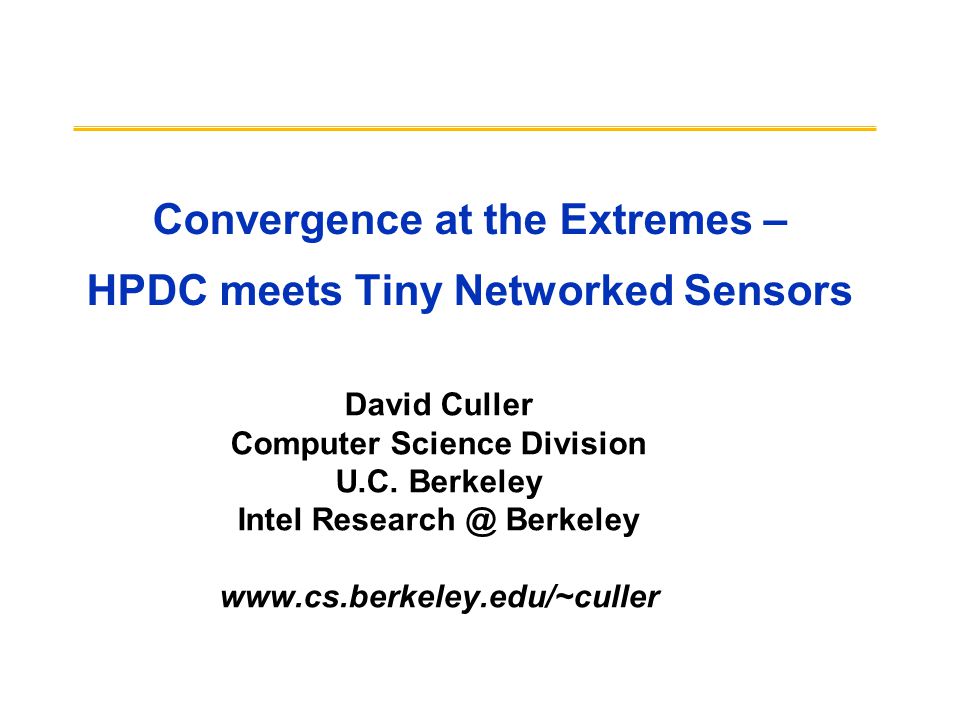 Convergence at the Extremes –
HPDC meets Tiny Networked Sensors

David Culler
Computer Science Division
U.C. Berkeley
Intel Research @ Berkeley

www.cs.berkeley.edu/~culler